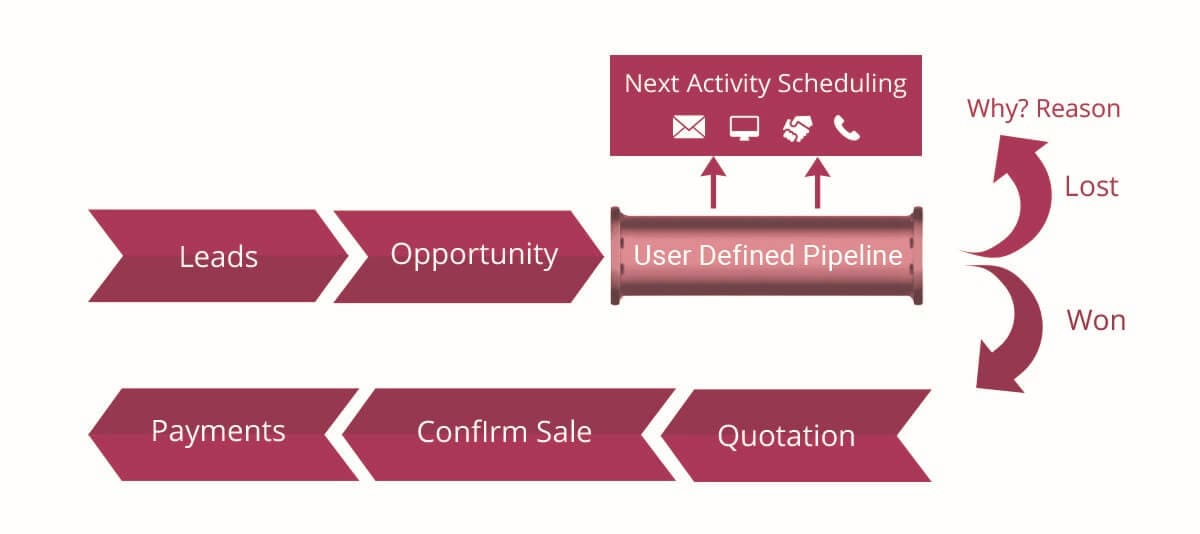 Next Activity Scheduling

Why? Reason

Lost

Leads

Opportunity

User Defined Pipeline

Won

Payments

Confirm Sale

Quotation